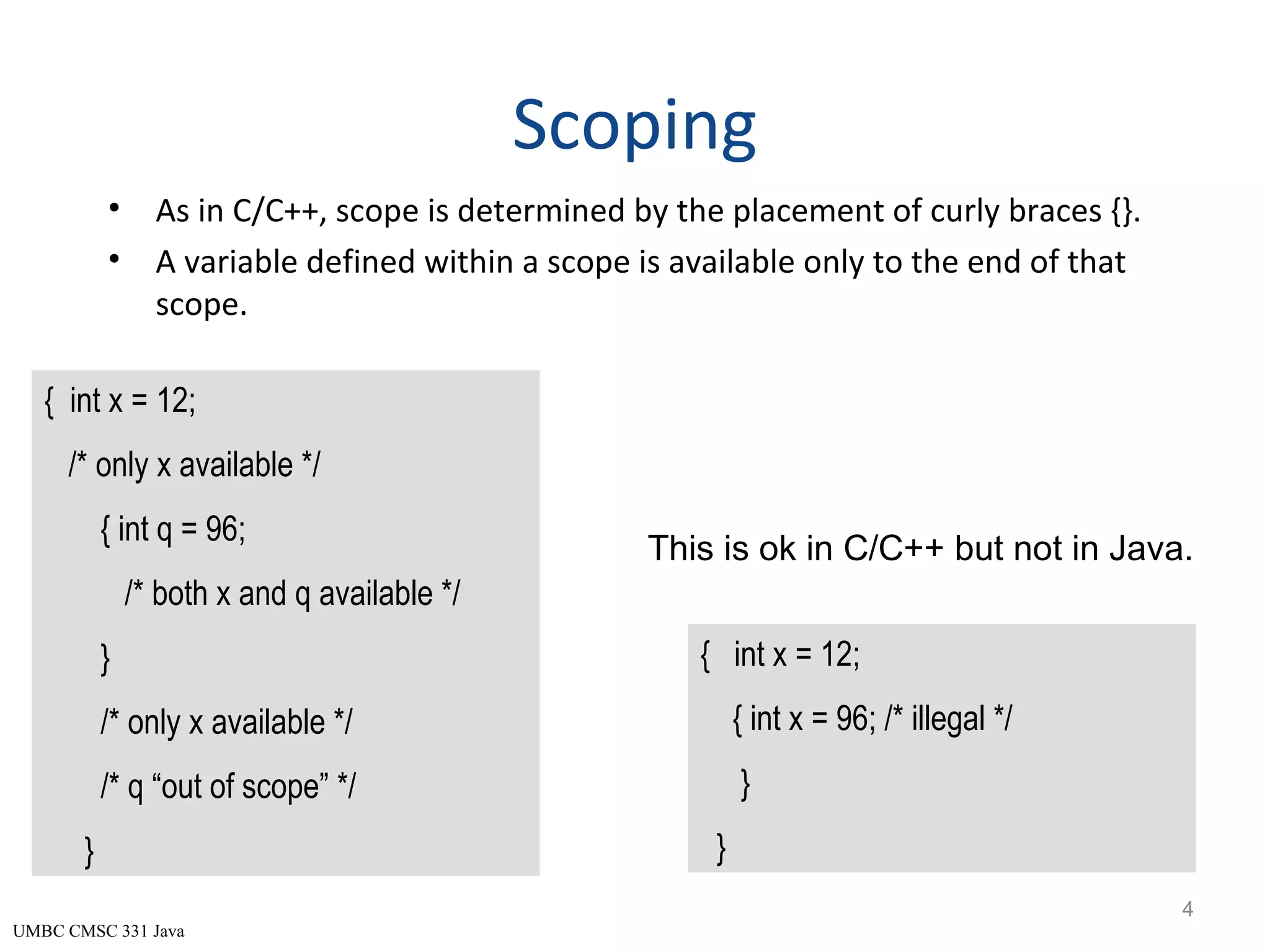 Scoping

• As in C/C++, scope is determined by the placement of curly braces {}.
• A variable defined within a scope is available only to the end of that scope.

{ int x = 12;
/* only x available */
{ int q = 96;
/* both x and q available */
}
/* only x available */
/* q “out of scope” */
}

This is ok in C/C++ but not in Java.

{ int x = 12;
{ int x = 96; /* illegal */
}
}

4

UMBC CMSC 331 Java